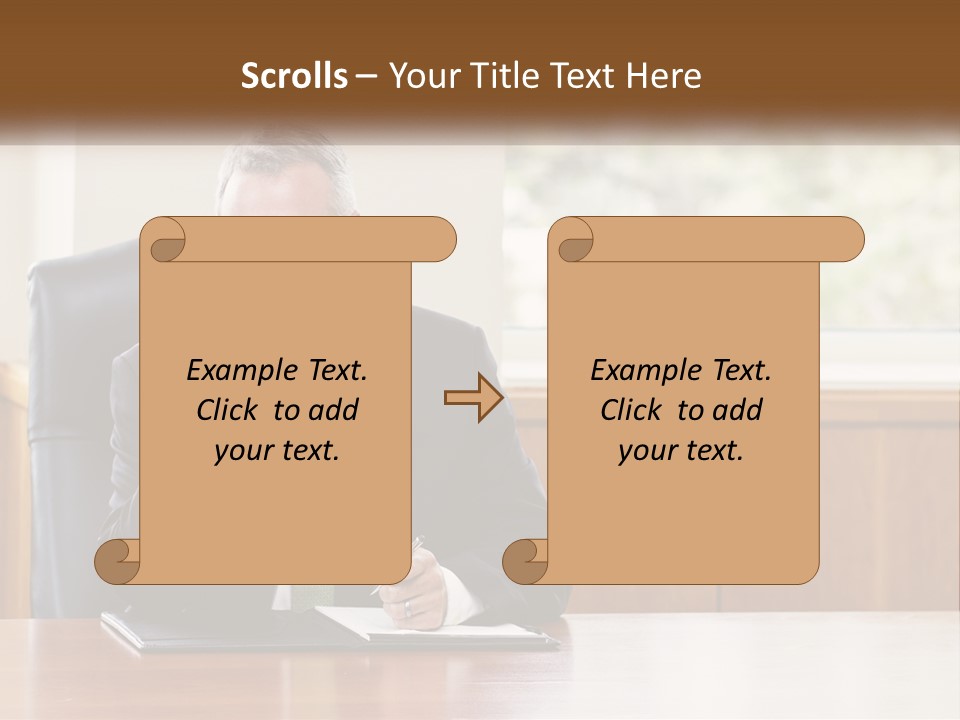 Scrolls – Your Title Text Here

Example Text. Click to add your text.

Example Text. Click to add your text.